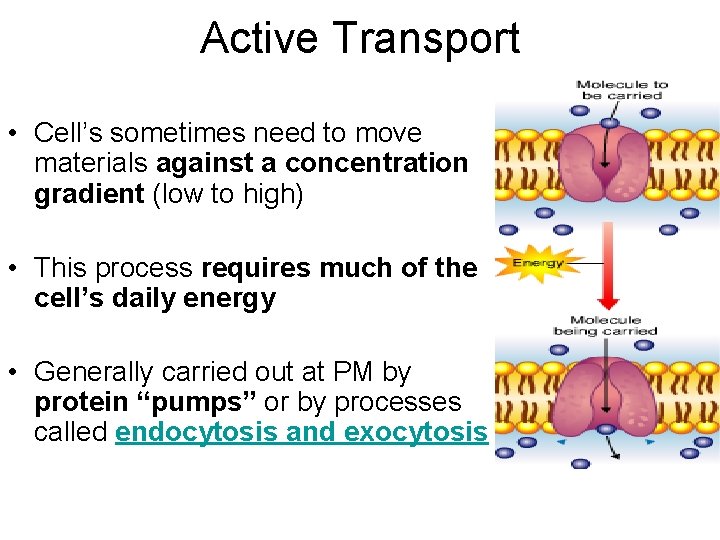 Active Transport

• Cell’s sometimes need to move materials against a concentration gradient (low to high)

• This process requires much of the cell’s daily energy

• Generally carried out at PM by protein “pumps” or by processes called endocytosis and exocytosis

Molecule to be carried

Energy

Molecule being carried